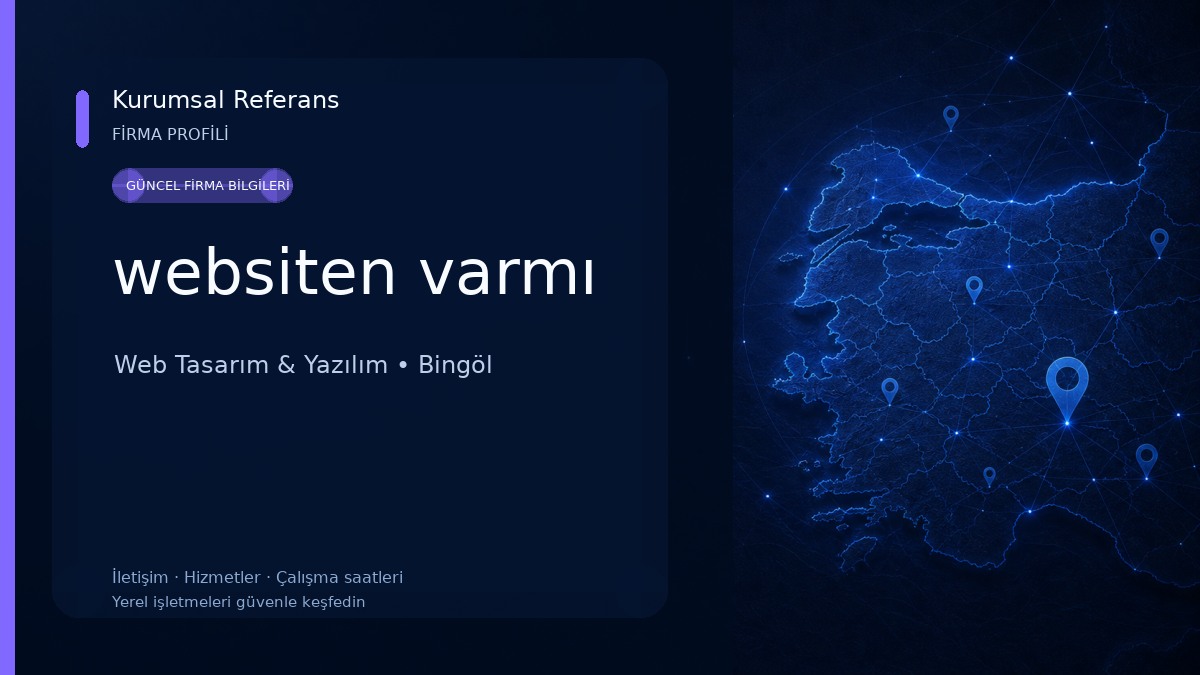 Kurumsal Referans
FİRMA PROFİLİ

GÜNCEL FİRMA BİLGİLERİ

websiten varmı

Web Tasarım & Yazılım • Bingöl

İletişim · Hizmetler · Çalışma saatleri
Yerel işletmeleri güvenle keşfedin